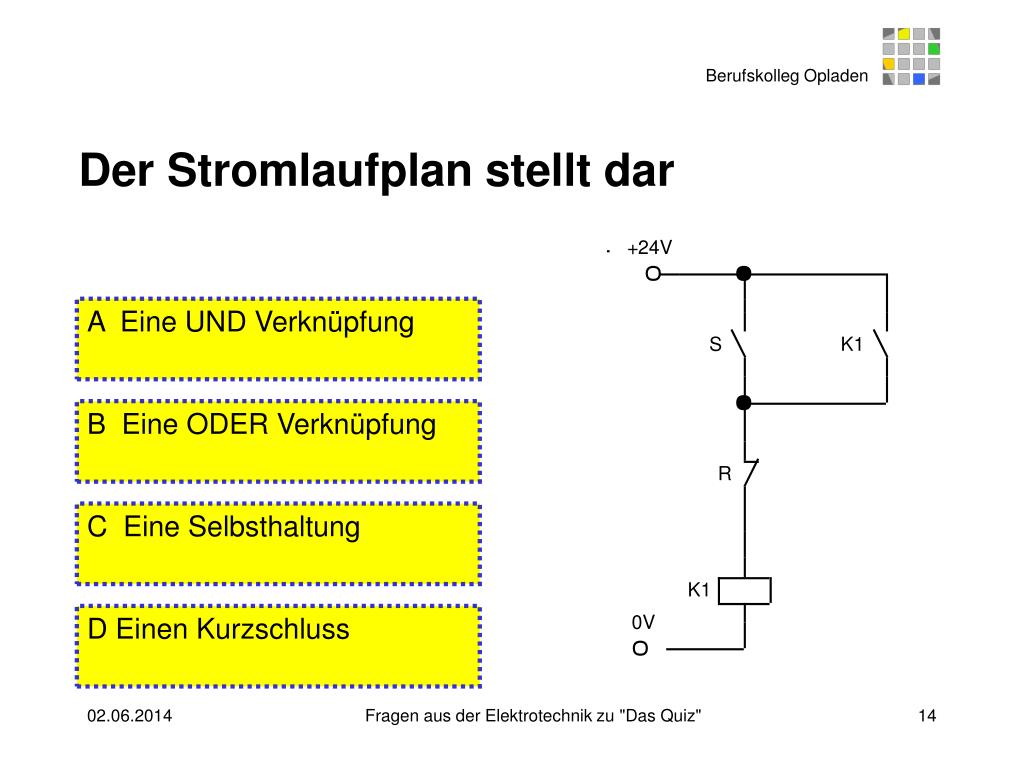 Berufskolleg Opladen

Der Stromlaufplan stellt dar

A Eine UND Verknüpfung

B Eine ODER Verknüpfung

C Eine Selbsthaltung

D Einen Kurzschluss

+24V

S

K1

R

K1

0V

02.06.2014

Fragen aus der Elektrotechnik zu "Das Quiz"

14